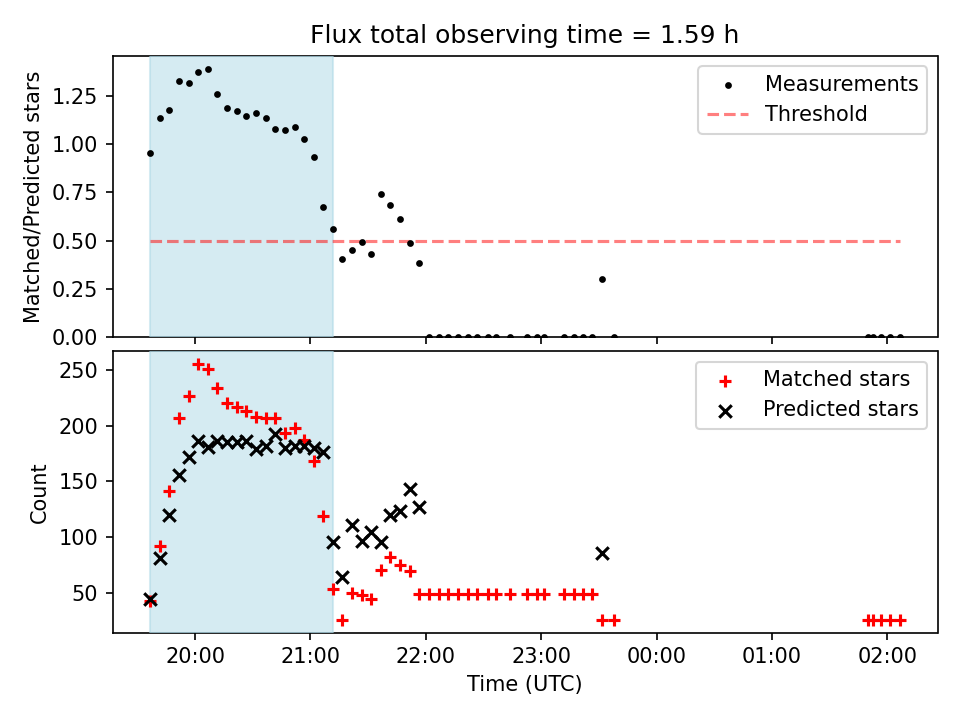 Flux total observing time = 1.59 h

Matched/Predicted stars
1.25
1.00
0.75
0.50
0.25
0.00

Measurements
Threshold

Count
250
200
150
100
50

Matched stars
Predicted stars

20:00
21:00
22:00
23:00
00:00
01:00
02:00

Time (UTC)